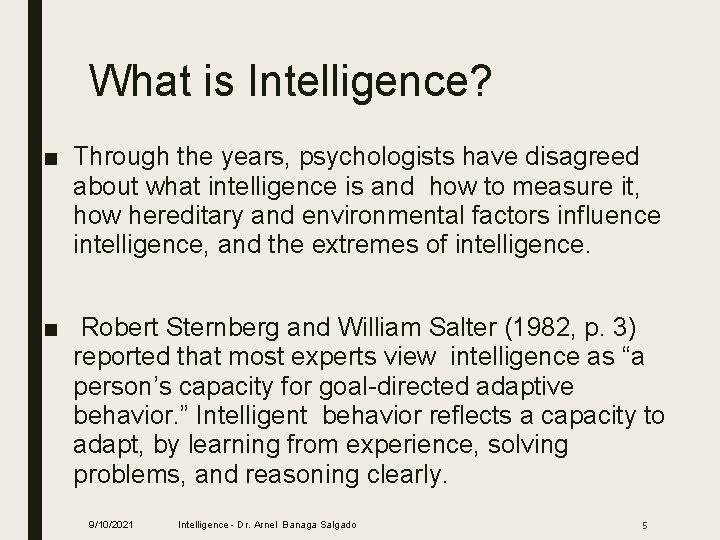 What is Intelligence?

■ Through the years, psychologists have disagreed about what intelligence is and how to measure it, how hereditary and environmental factors influence intelligence, and the extremes of intelligence.

■ Robert Sternberg and William Salter (1982, p. 3) reported that most experts view intelligence as “a person’s capacity for goal-directed adaptive behavior.” Intelligent behavior reflects a capacity to adapt, by learning from experience, solving problems, and reasoning clearly.

9/10/2021 Intelligence - Dr. Arnel Banaga Salgado 5